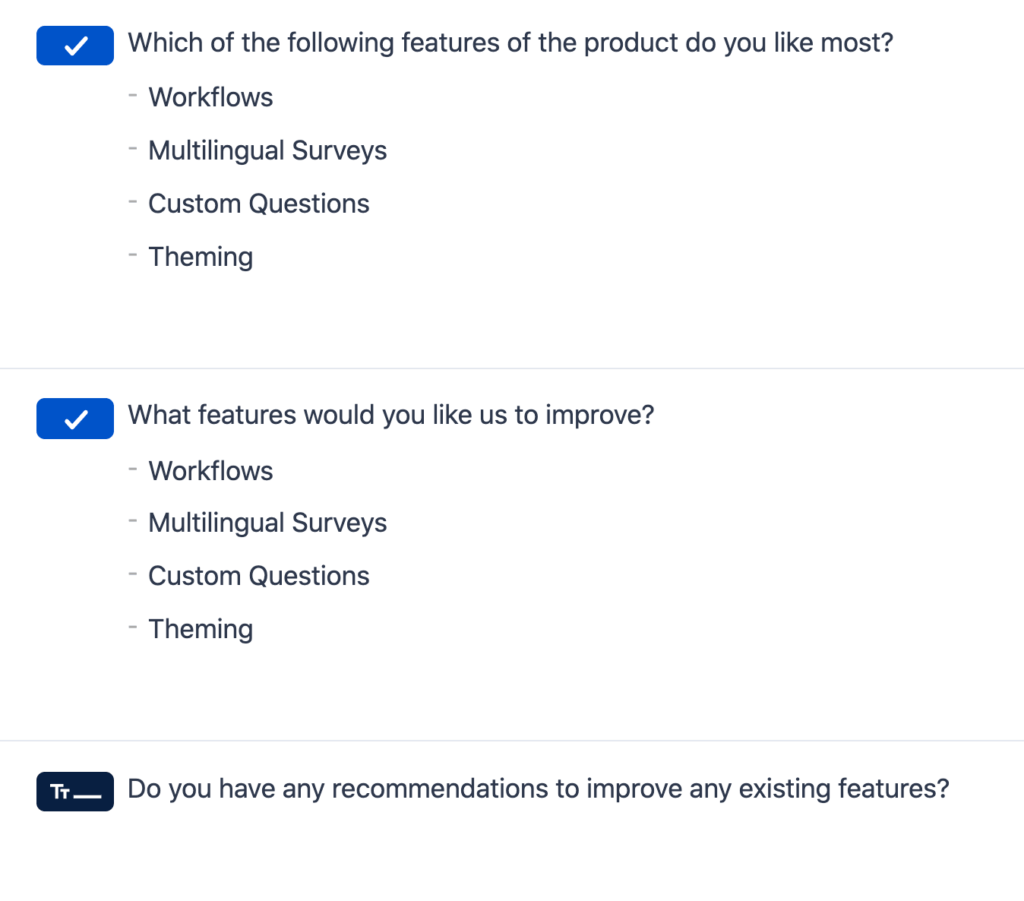 Which of the following features of the product do you like most?
- Workflows
- Multilingual Surveys
- Custom Questions
- Theming

What features would you like us to improve?
- Workflows
- Multilingual Surveys
- Custom Questions
- Theming

Tт Do you have any recommendations to improve any existing features?